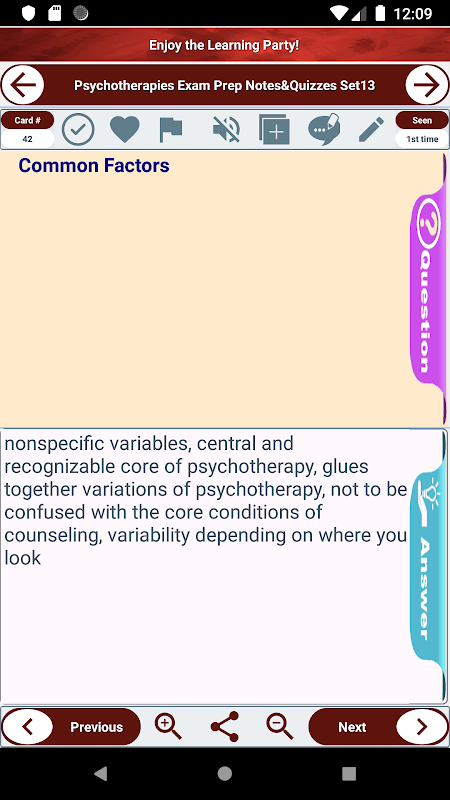 12:09

Enjoy the Learning Party!

Psychotherapies Exam Prep Notes&Quizzes Set13

Card #
42

Seen
1st time

Common Factors

Question

nonspecific variables, central and recognizable core of psychotherapy, glues together variations of psychotherapy, not to be confused with the core conditions of counseling, variability depending on where you look

Answer

Previous

Next